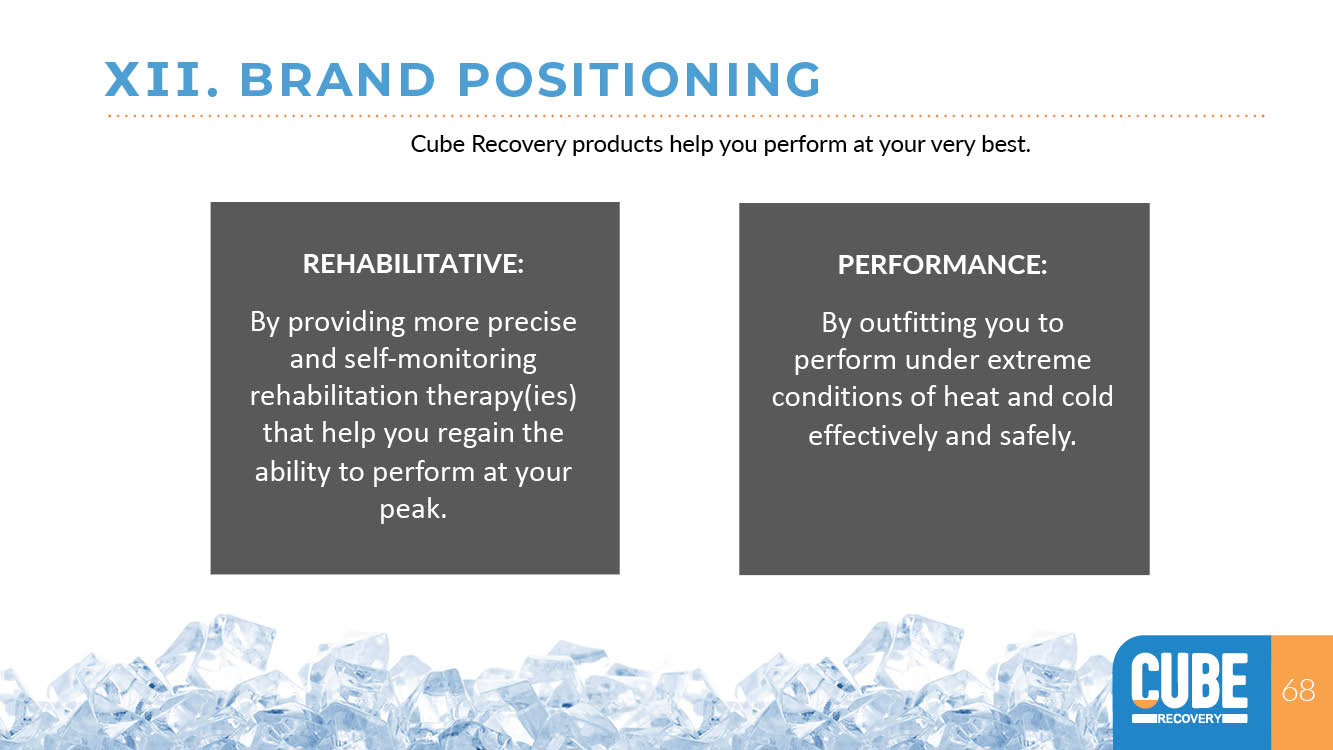 XII. BRAND POSITIONING

Cube Recovery products help you perform at your very best.

REHABILITATIVE:

By providing more precise and self-monitoring rehabilitation therapy(ies) that help you regain the ability to perform at your peak.

PERFORMANCE:

By outfitting you to perform under extreme conditions of heat and cold effectively and safely.

CUBE
RECOVERY

68